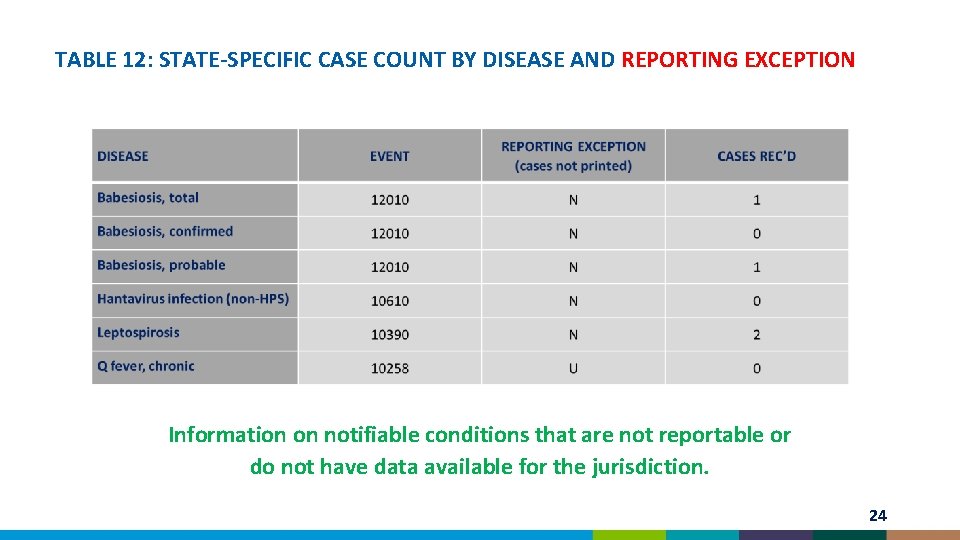 TABLE 12: STATE-SPECIFIC CASE COUNT BY DISEASE AND REPORTING EXCEPTION

| DISEASE | EVENT | REPORTING EXCEPTION (cases not printed) | CASES REC'D |
|---|---|---|---|
| Babesiosis, total | 12010 | N | 1 |
| Babesiosis, confirmed | 12010 | N | 0 |
| Babesiosis, probable | 12010 | N | 1 |
| Hantavirus infection (non-HPS) | 10610 | N | 0 |
| Leptospirosis | 10390 | N | 2 |
| Q fever, chronic | 10258 | U | 0 |

Information on notifiable conditions that are not reportable or do not have data available for the jurisdiction.

24